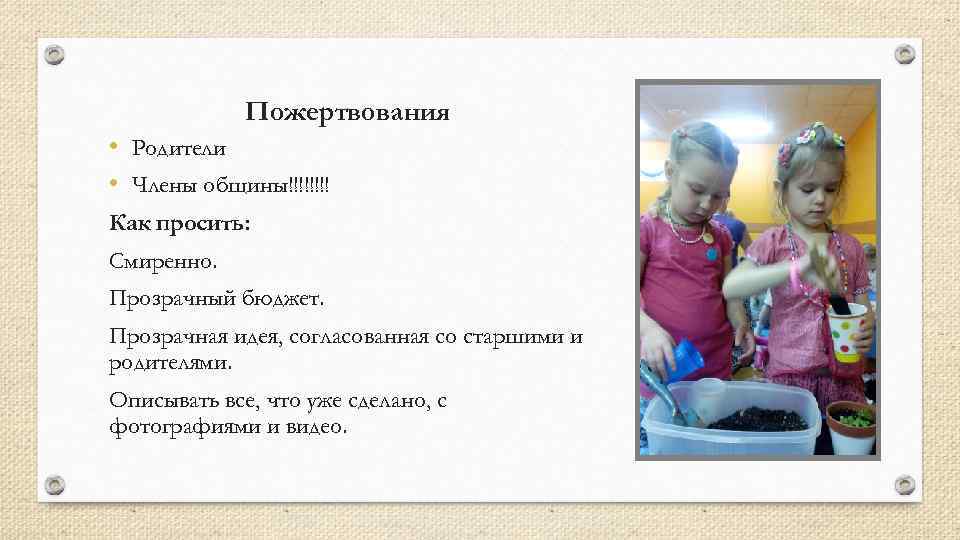 Пожертвования

• Родители
• Члены общины!!!!!!!!

Как просить:

Смиренно.

Прозрачный бюджет.

Прозрачная идея, согласованная со старшими и родителями.

Описывать все, что уже сделано, с фотографиями и видео.